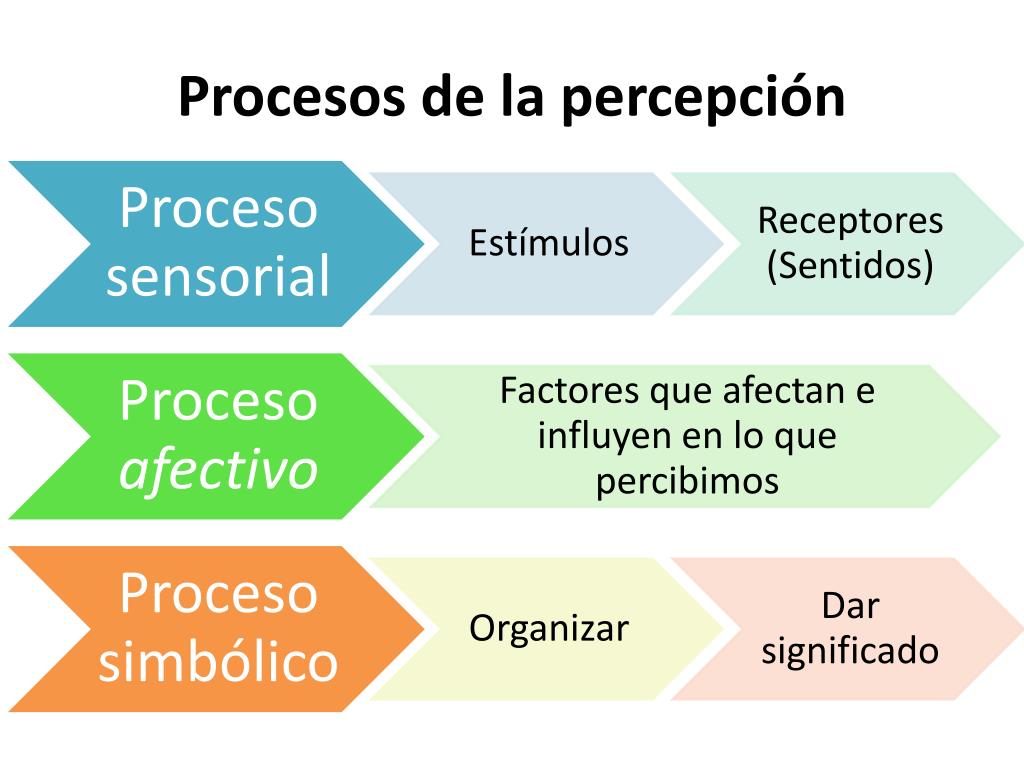 Procesos de la percepción

Proceso sensorial

Estímulos

Receptores (Sentidos)

Proceso afectivo

Factores que afectan e influyen en lo que percibimos

Proceso simbólico

Organizar

Dar significado